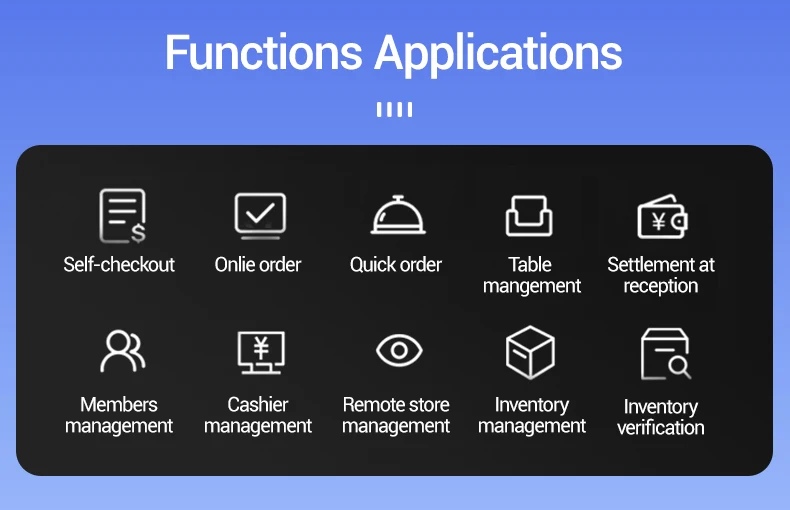 Functions Applications

Self-checkout

Onlie order

Quick order

Table mangement

Settlement at reception

Members management

Cashier management

Remote store management

Inventory management

Inventory verification